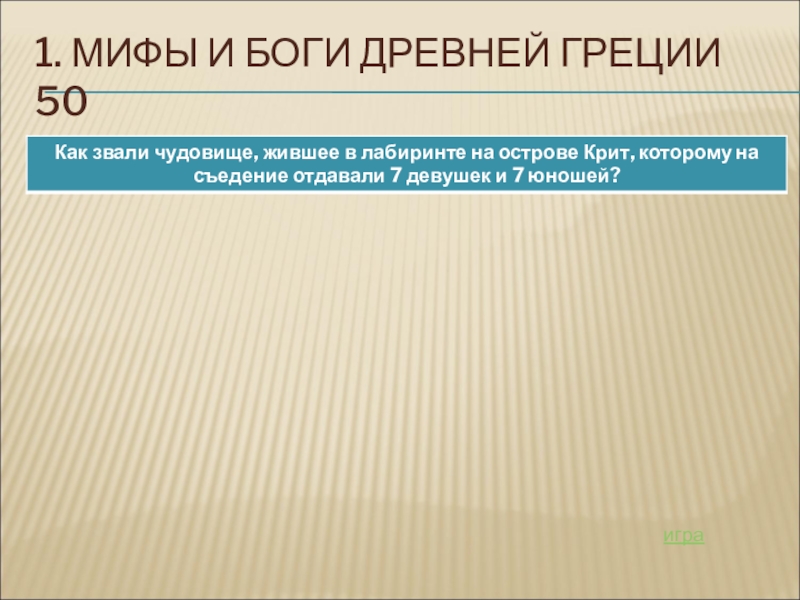 1. МИФЫ И БОГИ ДРЕВНЕЙ ГРЕЦИИ 50

Как звали чудовище, жившее в лабиринте на острове Крит, которому на съедение отдавали 7 девушек и 7 юношей?

игра